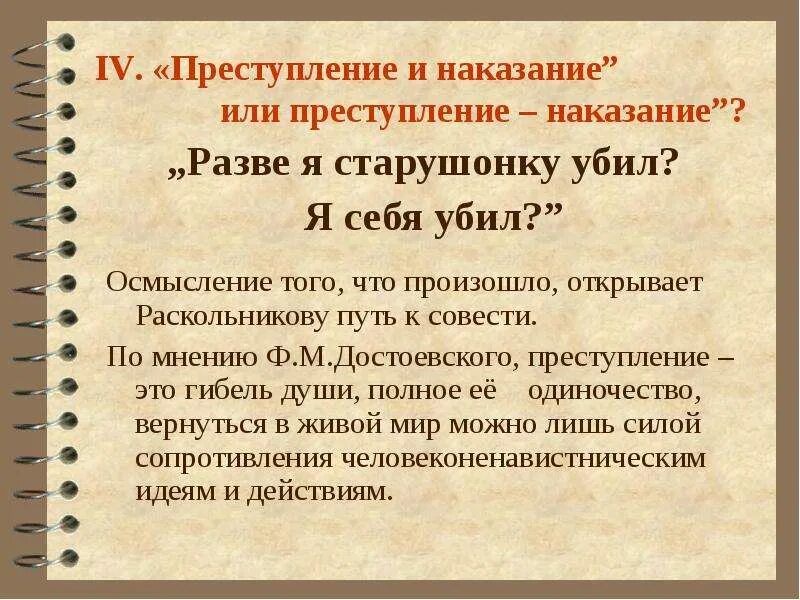 IV. «Преступление и наказание” или преступление – наказание”?

„Разве я старушонку убил? Я себя убил?”

Осмысление того, что произошло, открывает Раскольникову путь к совести.

По мнению Ф.М.Достоевского, преступление – это гибель души, полное её одиночество, вернуться в живой мир можно лишь силой сопротивления человеконенавистническим идеям и действиям.